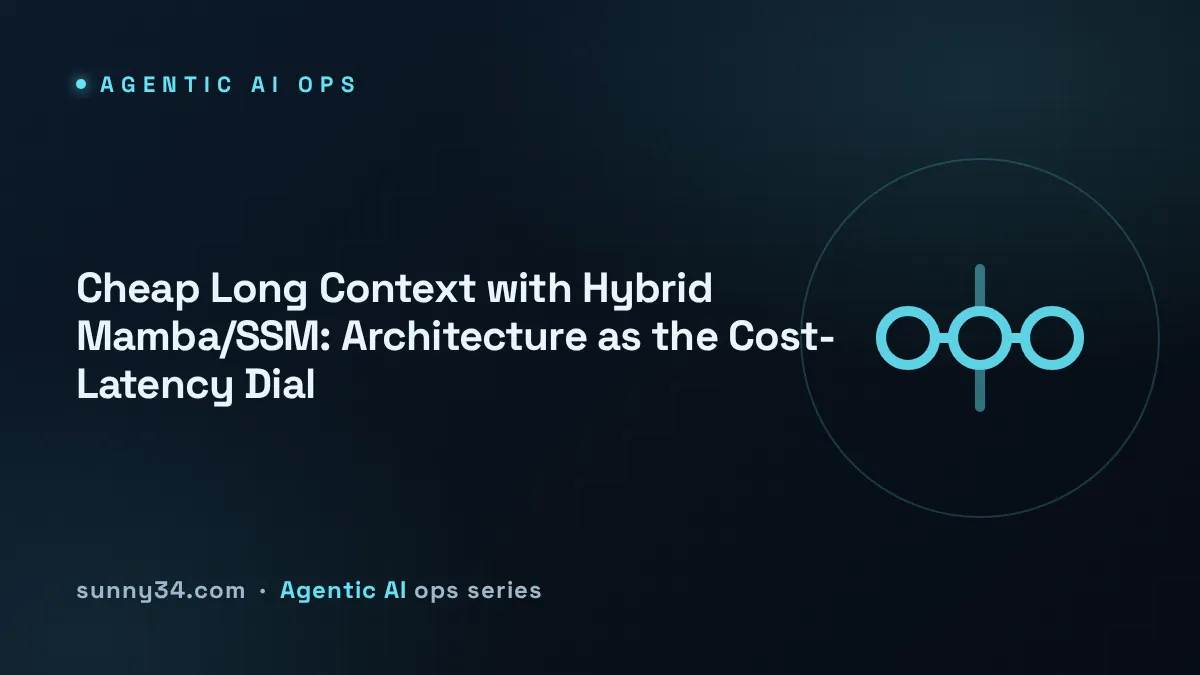 AGENTIC AI OPS

Cheap Long Context with Hybrid Mamba/SSM: Architecture as the Cost-Latency Dial

sunny34.com · Agentic AI ops series